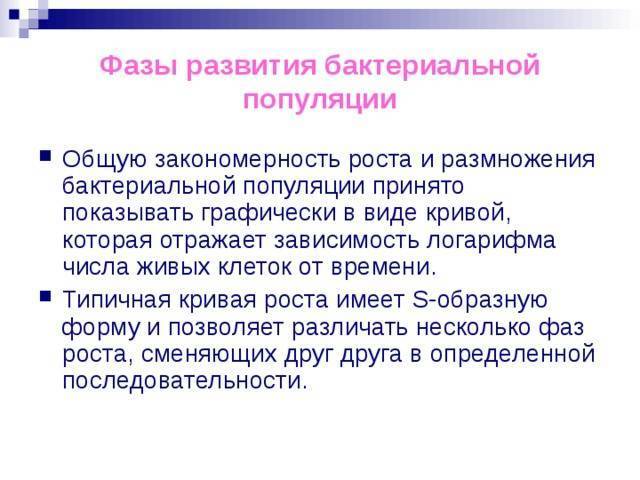 Фазы развития бактериальной популяции

Общую закономерность роста и размножения бактериальной популяции принято показывать графически в виде кривой, которая отражает зависимость логарифма числа живых клеток от времени.

Типичная кривая роста имеет S-образную форму и позволяет различать несколько фаз роста, сменяющих друг друга в определенной последовательности.